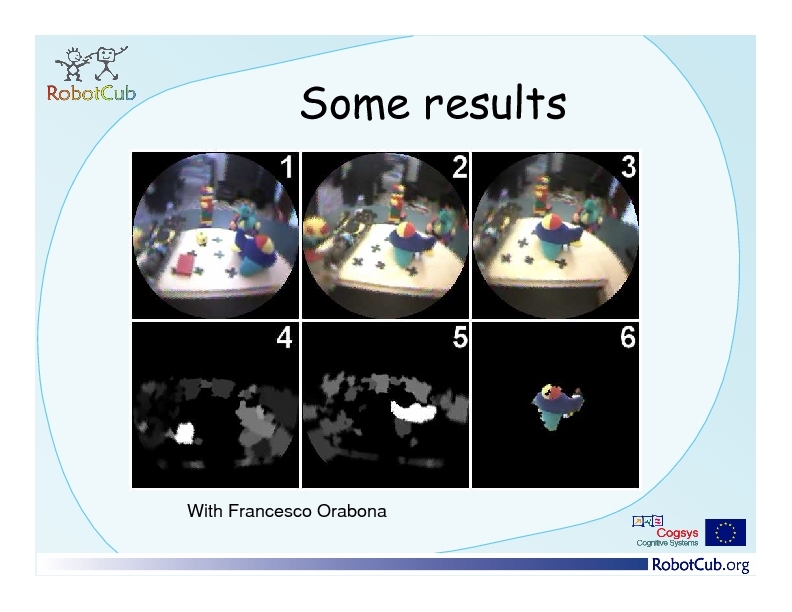 RobotCub

Some results

1 2 3

4 5 6

With Francesco Orabona

Cogsys
Cognitive Systems

RobotCub.org